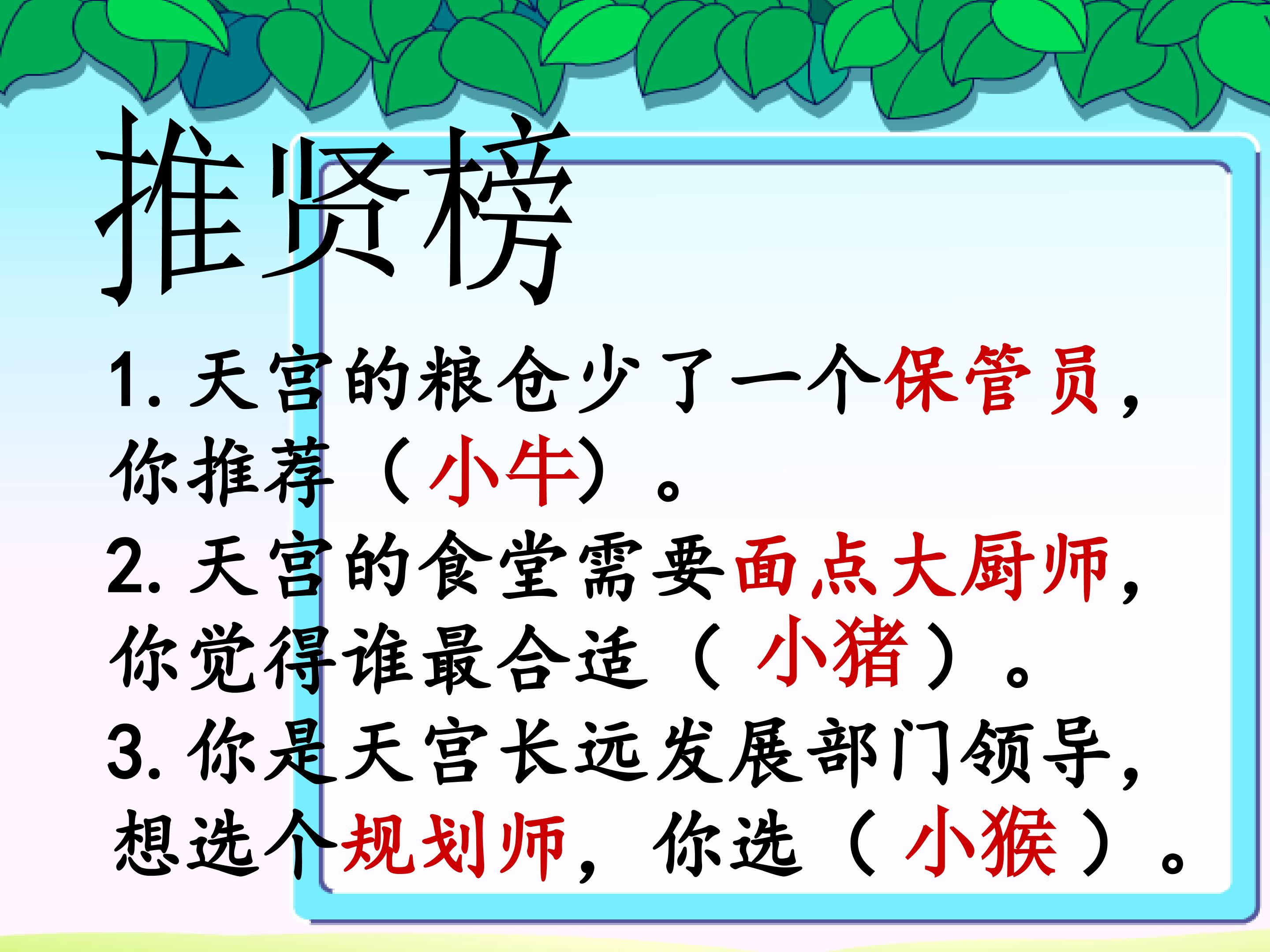 推贤榜

1. 天宫的粮仓少了一个保管员，你推荐（小牛）。

2. 天宫的食堂需要面点大厨师，你觉得谁最合适（ 小猪 ）。

3. 你是天宫长远发展部门领导，想选个规划师，你选（ 小猴 ）。